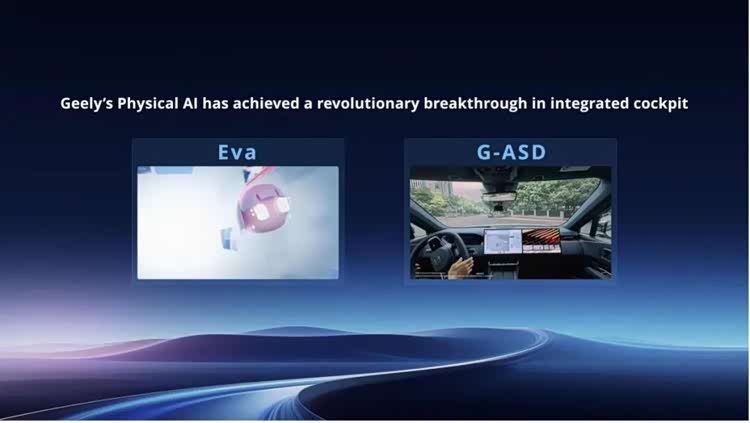 Geely's Physical AI has achieved a revolutionary breakthrough in integrated cockpit

Eva

G-ASD